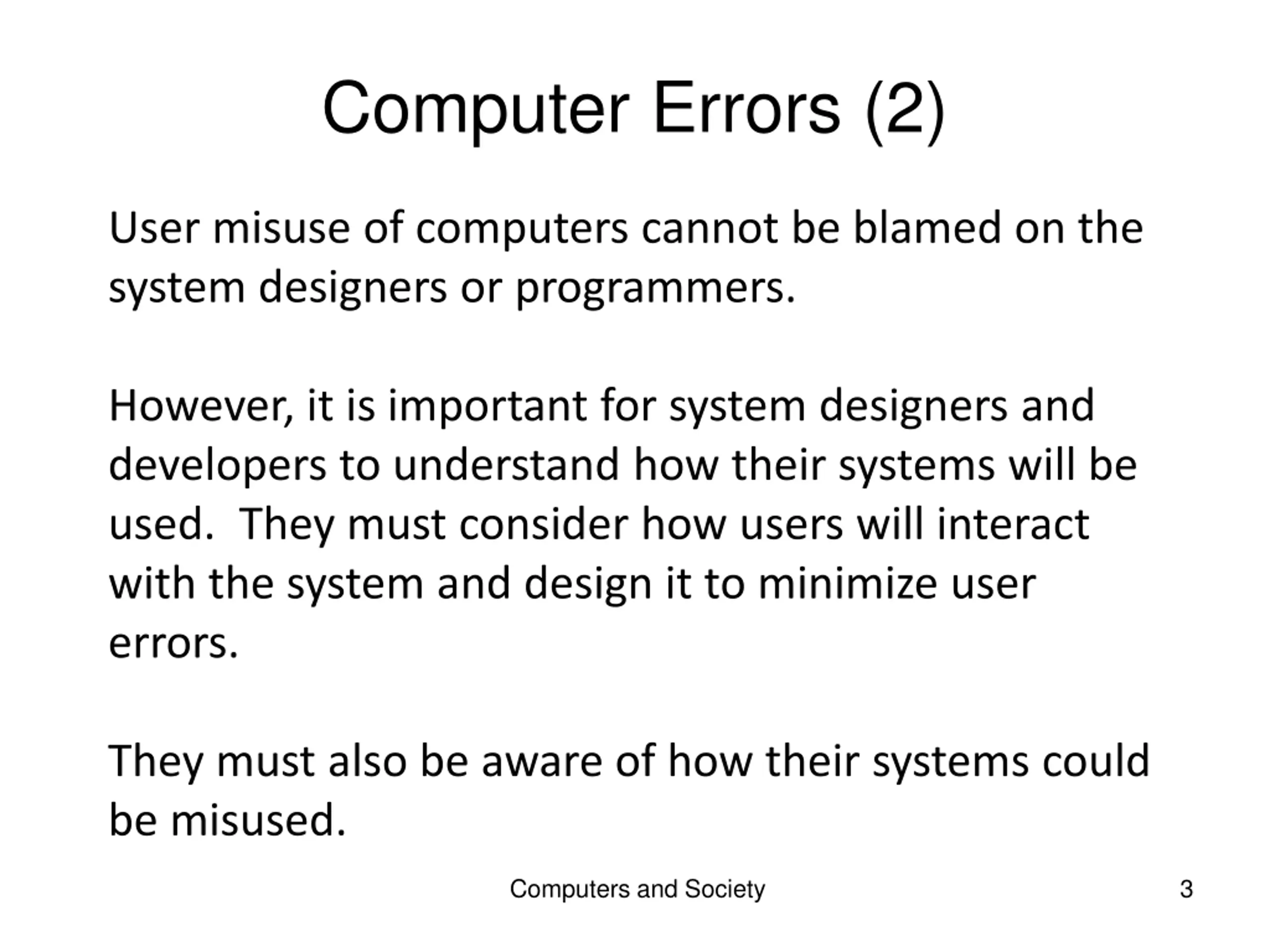 Computer Errors (2)

User misuse of computers cannot be blamed on the system designers or programmers.

However, it is important for system designers and developers to understand how their systems will be used. They must consider how users will interact with the system and design it to minimize user errors.

They must also be aware of how their systems could be misused.

Computers and Society

3